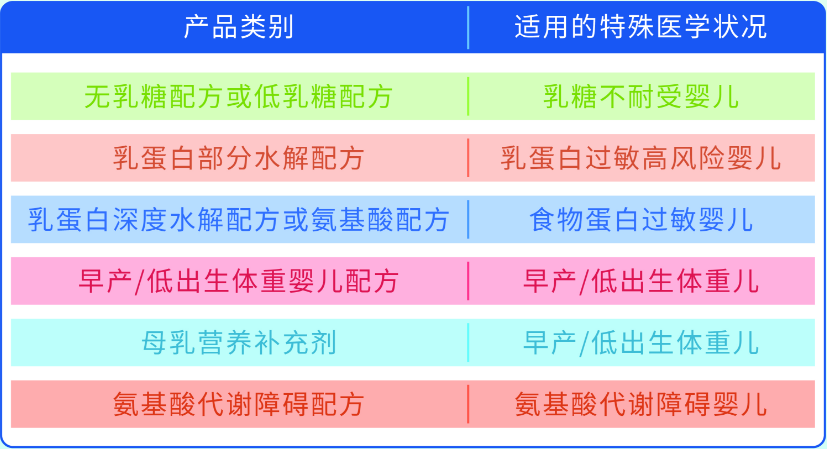 | 产品类别 | 适用的特殊医学状况 |
|---|---|
| 无乳糖配方或低乳糖配方 | 乳糖不耐受婴儿 |
| 乳蛋白部分水解配方 | 乳蛋白过敏高风险婴儿 |
| 乳蛋白深度水解配方或氨基酸配方 | 食物蛋白过敏婴儿 |
| 早产/低出生体重婴儿配方 | 早产/低出生体重儿 |
| 母乳营养补充剂 | 早产/低出生体重儿 |
| 氨基酸代谢障碍配方 | 氨基酸代谢障碍婴儿 |